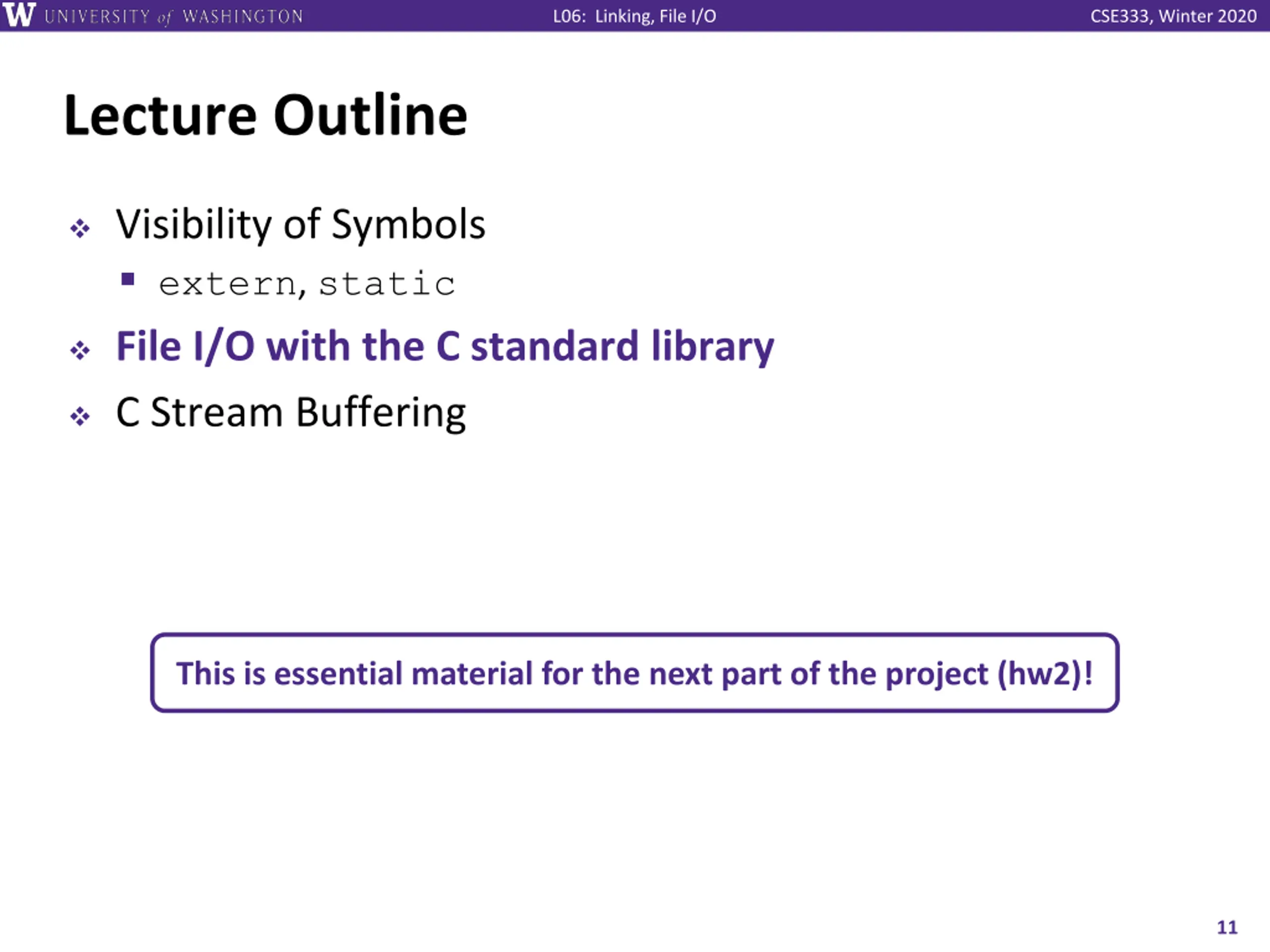 W UNIVERSITY of WASHINGTON L06: Linking, File I/O CSE333, Winter 2020

Lecture Outline

❖ Visibility of Symbols
 ▪ extern, static
❖ File I/O with the C standard library
❖ C Stream Buffering

This is essential material for the next part of the project (hw2)!

11